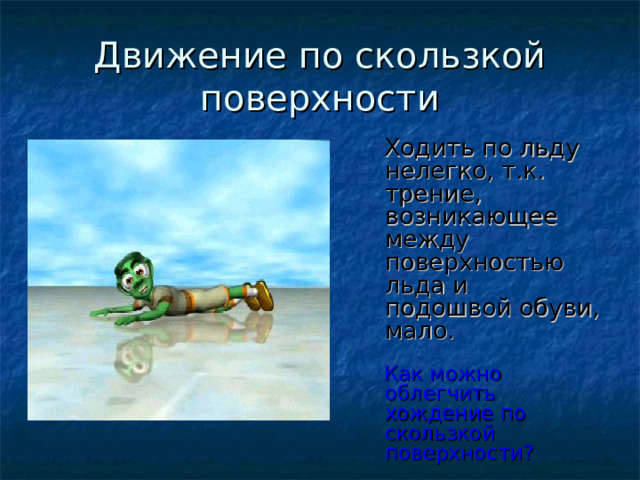 Движение по скользкой поверхности

Ходить по льду нелегко, т.к. трение, возникающее между поверхностью льда и подошвой обуви, мало.

Как можно облегчить хождение по скользкой поверхности?